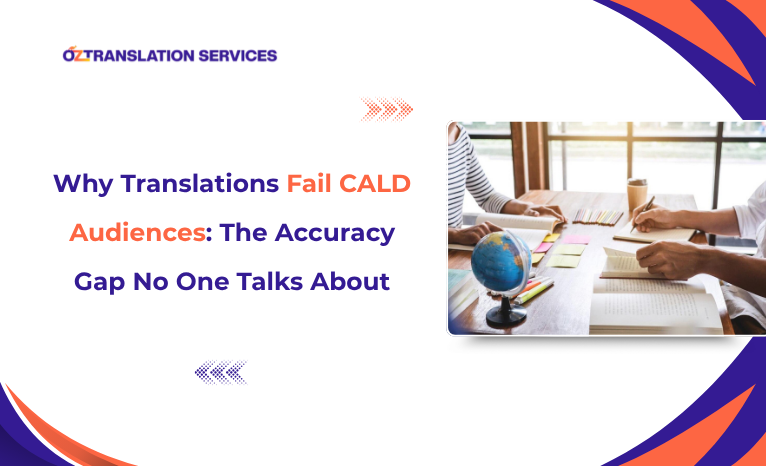 OZTRANSLATION SERVICES

Why Translations Fail CALD Audiences: The Accuracy Gap No One Talks About